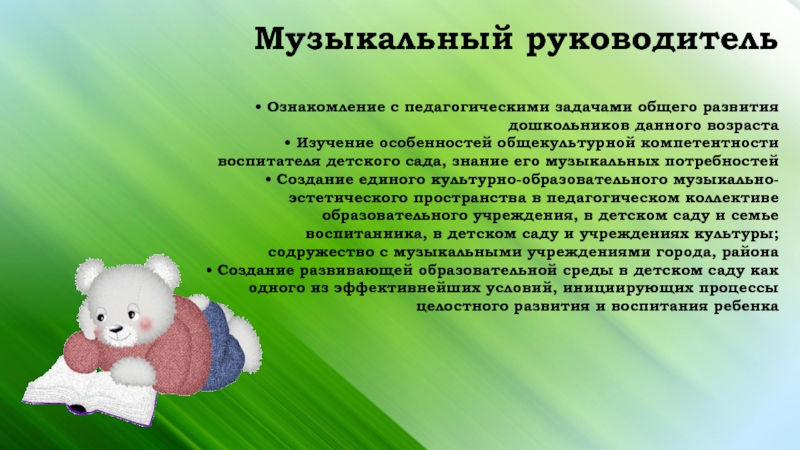 Музыкальный руководитель

• Ознакомление с педагогическими задачами общего развития дошкольников данного возраста
• Изучение особенностей общекультурной компетентности воспитателя детского сада, знание его музыкальных потребностей
• Создание единого культурно-образовательного музыкально-эстетического пространства в педагогическом коллективе образовательного учреждения, в детском саду и семье воспитанника, в детском саду и учреждениях культуры; содружество с музыкальными учреждениями города, района
• Создание развивающей образовательной среды в детском саду как одного из эффективнейших условий, инициирующих процессы целостного развития и воспитания ребенка